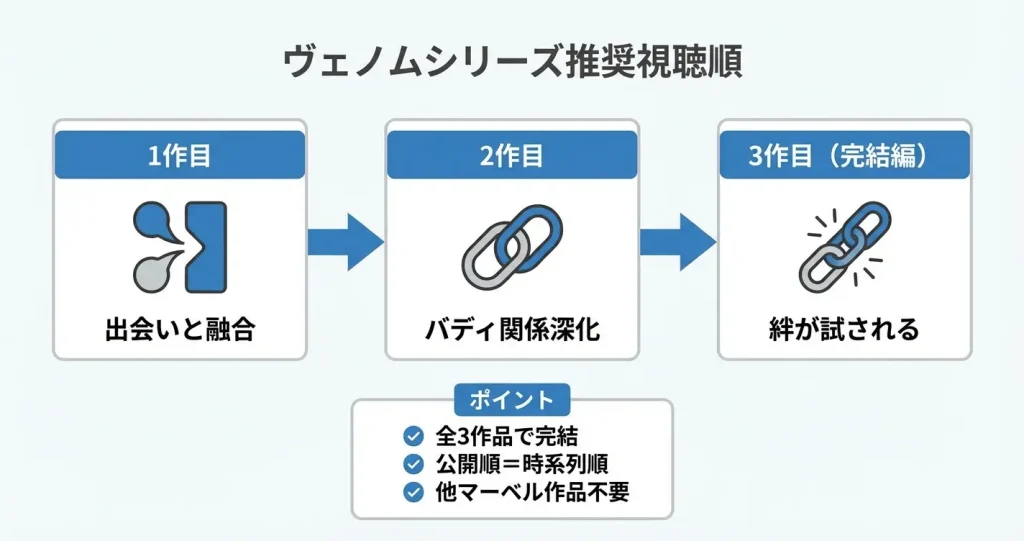 ヴェノムシリーズ推奨視聴順

1作目

出会いと融合

2作目

バディ関係深化

3作目（完結編）

絆が試される

ポイント

全3作品で完結
公開順＝時系列順
他マーベル作品不要